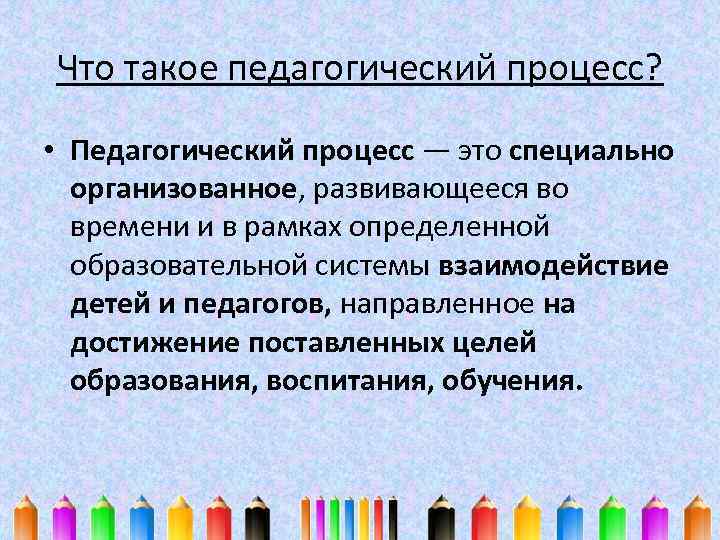 Что такое педагогический процесс?

• Педагогический процесс — это специально организованное, развивающееся во времени и в рамках определенной образовательной системы взаимодействие детей и педагогов, направленное на достижение поставленных целей образования, воспитания, обучения.